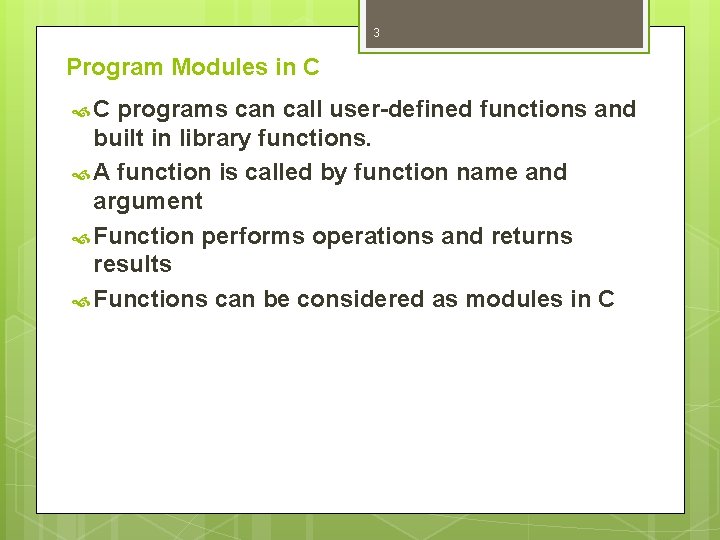 3

Program Modules in C

C programs can call user-defined functions and built in library functions.

A function is called by function name and argument

Function performs operations and returns results

Functions can be considered as modules in C